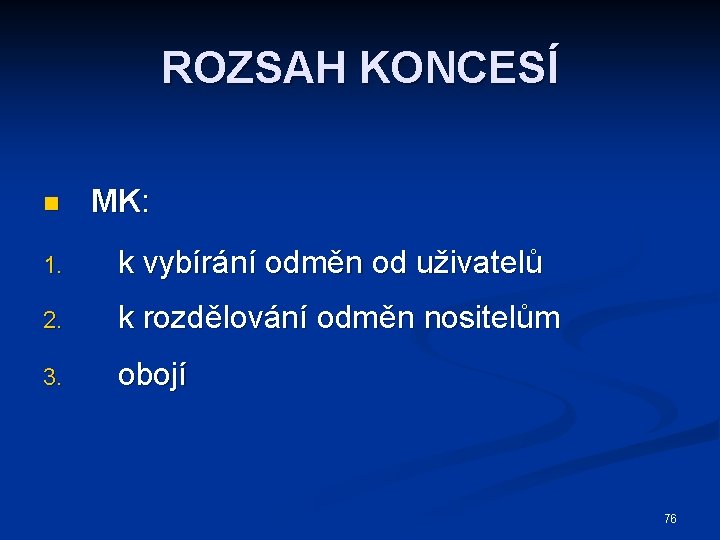 ROZSAH KONCESÍ

MK:

1. k vybírání odměn od uživatelů
2. k rozdělování odměn nositelům
3. obojí

76